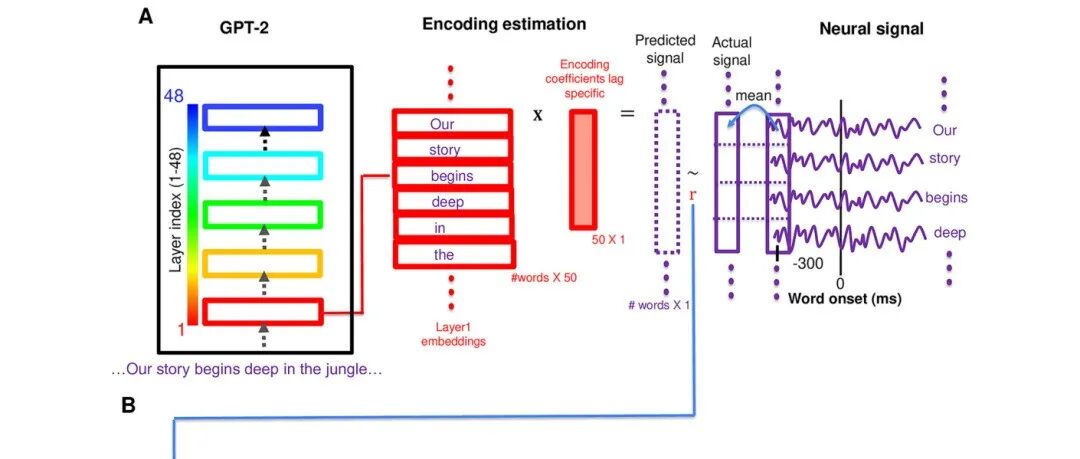 A

GPT-2

48

Layer index (1-48)

1

…Our story begins deep in the jungle…

Encoding estimation

Our
story
begins
deep
in
the

#words X 50

Layer1 embeddings

x

Encoding coefficients lag specific

50 X 1

=

Predicted signal

# words X 1

~
r

Actual signal

mean

Neural signal

Our
story
begins
deep

-300
0
Word onset (ms)

B